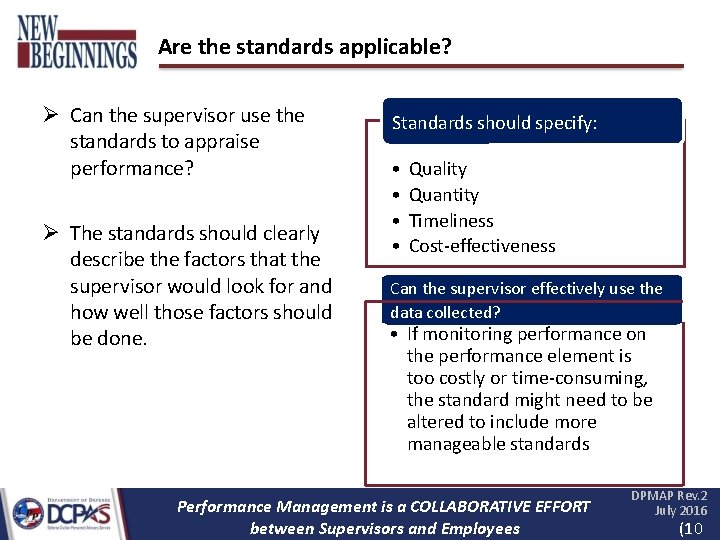 NEW BEGINNINGS

Are the standards applicable?

➢ Can the supervisor use the standards to appraise performance?

➢ The standards should clearly describe the factors that the supervisor would look for and how well those factors should be done.

Standards should specify:

• Quality
• Quantity
• Timeliness
• Cost-effectiveness

Can the supervisor effectively use the data collected?

• If monitoring performance on the performance element is too costly or time-consuming, the standard might need to be altered to include more manageable standards

DEPARTMENT OF DEFENSE DCPAS Defense Civilian Personnel Advisory Service

Performance Management is a COLLABORATIVE EFFORT between Supervisors and Employees

DPMAP Rev.2
July 2016
(10